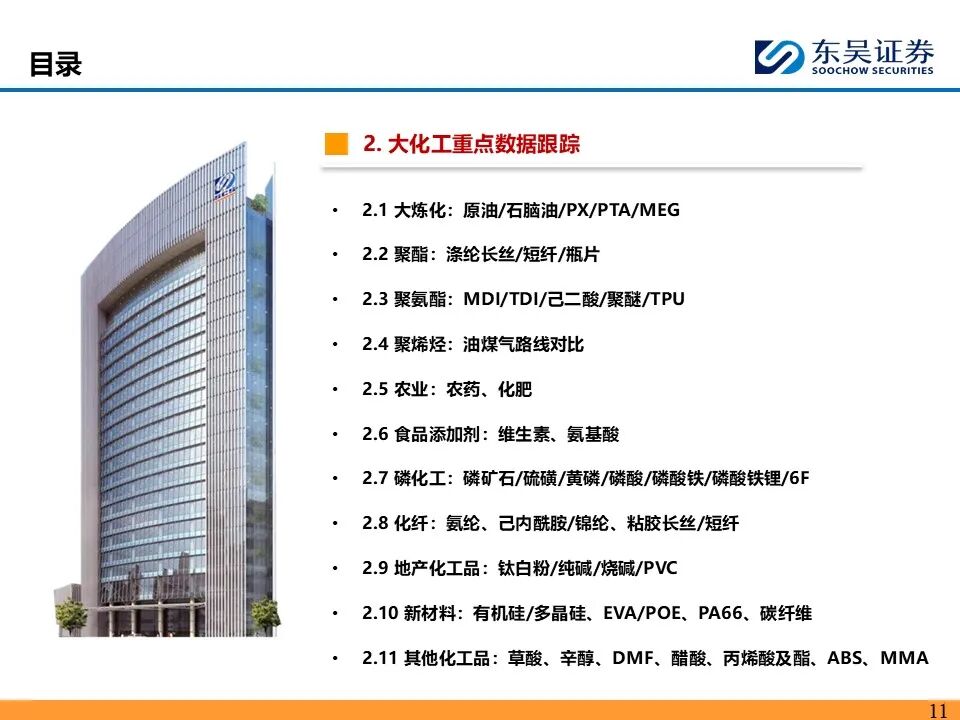 目录

东吴证券
SOOCHOW SECURITIES

2. 大化工重点数据跟踪

• 2.1 大炼化：原油/石脑油/PX/PTA/MEG
• 2.2 聚酯：涤纶长丝/短纤/瓶片
• 2.3 聚氨酯：MDI/TDI/己二酸/聚醚/TPU
• 2.4 聚烯烃：油煤气路线对比
• 2.5 农业：农药、化肥
• 2.6 食品添加剂：维生素、氨基酸
• 2.7 磷化工：磷矿石/硫磺/黄磷/磷酸/磷酸铁/磷酸铁锂/6F
• 2.8 化纤：氨纶、己内酰胺/锦纶、粘胶长丝/短纤
• 2.9 地产化工品：钛白粉/纯碱/烧碱/PVC
• 2.10 新材料：有机硅/多晶硅、EVA/POE、PA66、碳纤维
• 2.11 其他化工品：草酸、辛醇、DMF、醋酸、丙烯酸及酯、ABS、MMA

11